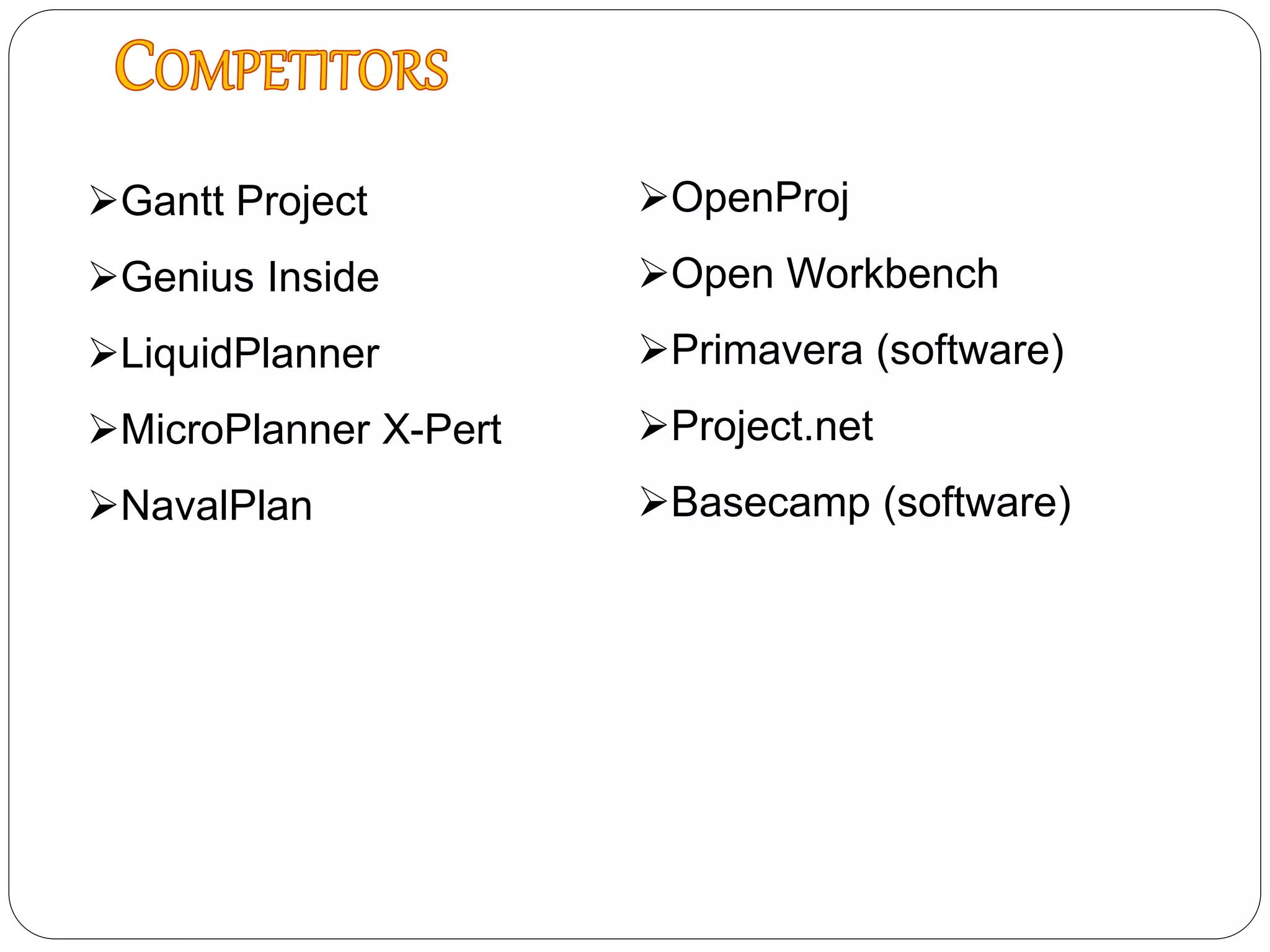 COMPETITORS

➢Gantt Project

➢Genius Inside

➢LiquidPlanner

➢MicroPlanner X-Pert

➢NavalPlan

➢OpenProj

➢Open Workbench

➢Primavera (software)

➢Project.net

➢Basecamp (software)